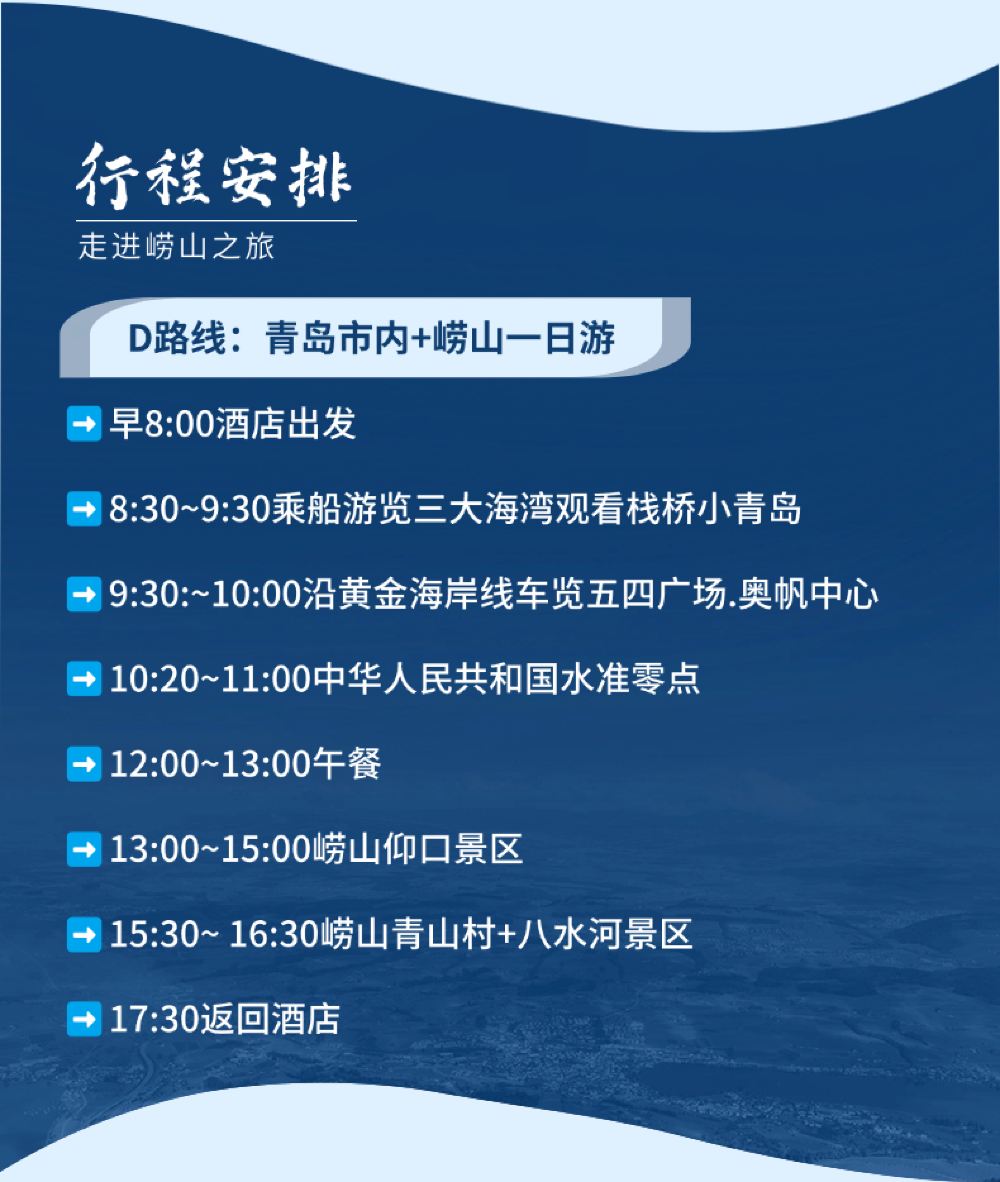 行程安排
走进崂山之旅

D路线：青岛市内+崂山一日游

早8:00酒店出发

8:30~9:30乘船游览三大海湾观看栈桥小青岛

9:30:~10:00沿黄金海岸线车览五四广场.奥帆中心

10:20~11:00中华人民共和国水准零点

12:00~13:00午餐

13:00~15:00崂山仰口景区

15:30~ 16:30崂山青山村+八水河景区

17:30返回酒店